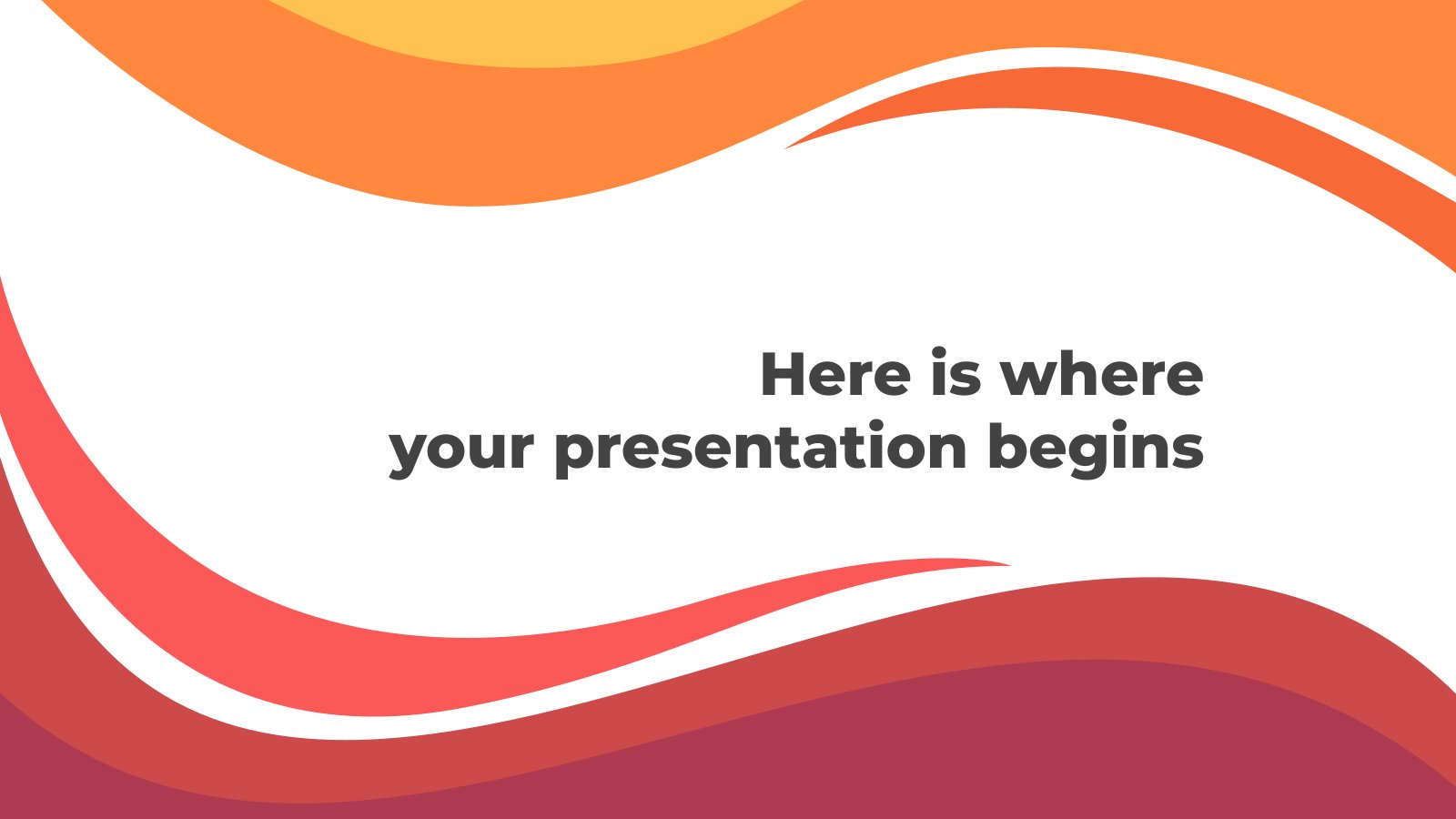 Here is where
your presentation begins